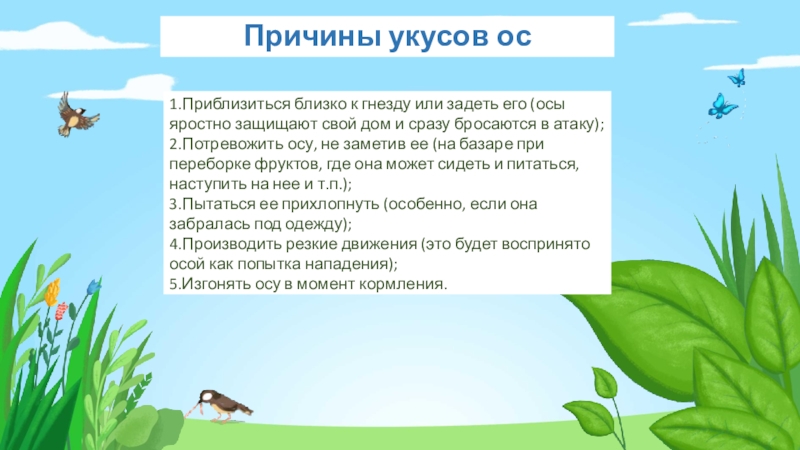 Причины укусов ос

1.Приблизиться близко к гнезду или задеть его (осы яростно защищают свой дом и сразу бросаются в атаку);
2.Потревожить осу, не заметив ее (на базаре при переборке фруктов, где она может сидеть и питаться, наступить на нее и т.п.);
3.Пытаться ее прихлопнуть (особенно, если она забралась под одежду);
4.Производить резкие движения (это будет воспринято осой как попытка нападения);
5.Изгонять осу в момент кормления.